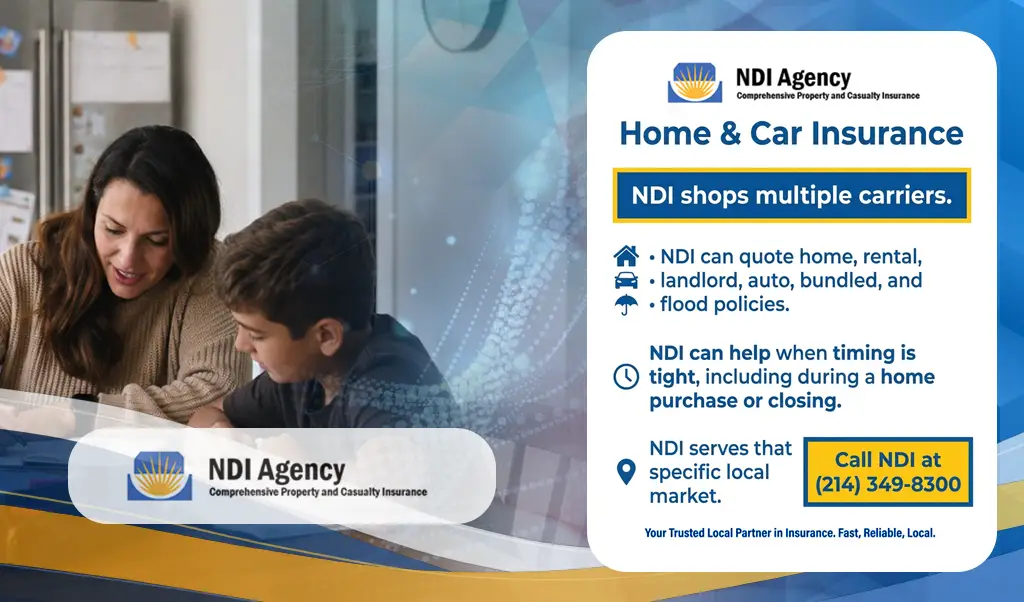 NDI Agency
Comprehensive Property and Casualty Insurance

NDI Agency
Comprehensive Property and Casualty Insurance

Home & Car Insurance

NDI shops multiple carriers.

• NDI can quote home, rental,
• landlord, auto, bundled, and
• flood policies.

NDI can help when timing is tight, including during a home purchase or closing.

NDI serves that specific local market.

Call NDI at (214) 349-8300

Your Trusted Local Partner in Insurance. Fast, Reliable, Local.